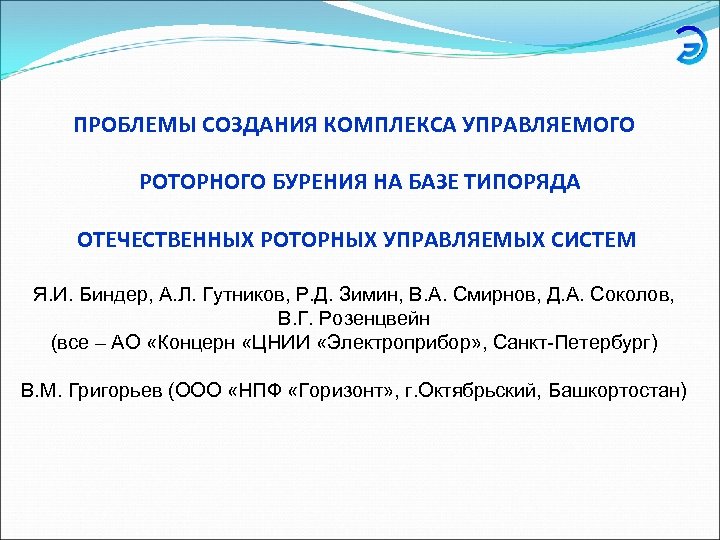 ПРОБЛЕМЫ СОЗДАНИЯ КОМПЛЕКСА УПРАВЛЯЕМОГО

РОТОРНОГО БУРЕНИЯ НА БАЗЕ ТИПОРЯДА

ОТЕЧЕСТВЕННЫХ РОТОРНЫХ УПРАВЛЯЕМЫХ СИСТЕМ

Я.И. Биндер, А.Л. Гутников, Р.Д. Зимин, В.А. Смирнов, Д.А. Соколов, В.Г. Розенцвейн
(все – АО «Концерн «ЦНИИ «Электроприбор», Санкт-Петербург)

В.М. Григорьев (ООО «НПФ «Горизонт», г.Октябрьский, Башкортостан)